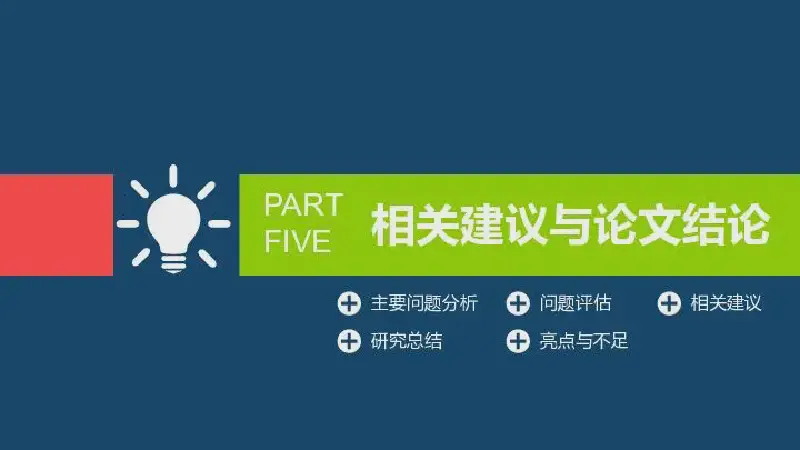 PART FIVE
相关建议与论文结论

主要问题分析
问题评估
相关建议
研究总结
亮点与不足